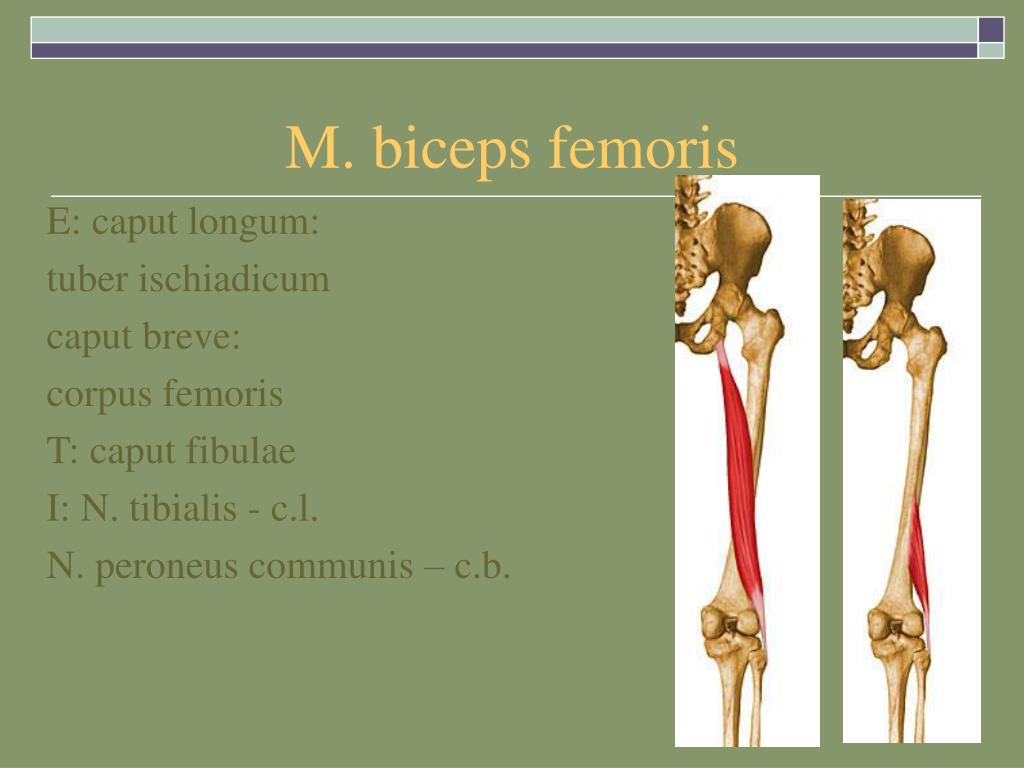 M. biceps femoris

E: caput longum:

tuber ischiadicum

caput breve:

corpus femoris

T: caput fibulae

I: N. tibialis - c.l.

N. peroneus communis – c.b.